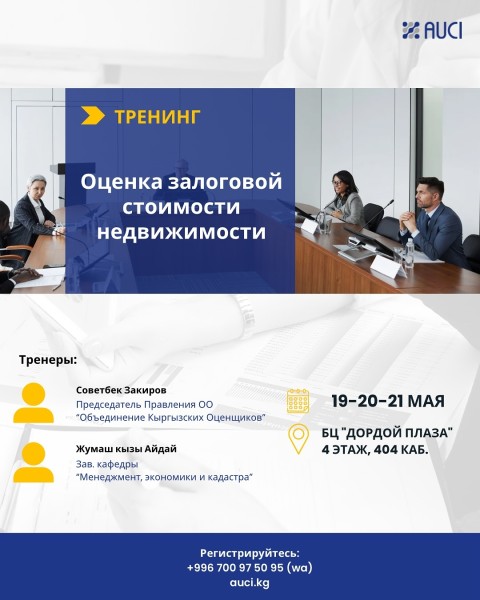 AUCI

ТРЕНИНГ

Оценка залоговой стоимости недвижимости

Тренеры:

Советбек Закиров
Председатель Правления ОО "Объединение Кыргызских Оценщиков"

Жумаш кызы Айдай
Зав. кафедры "Менеджмент, экономики и кадастра"

19-20-21 МАЯ

БЦ "ДОРДОЙ ПЛАЗА" 4 ЭТАЖ, 404 КАБ.

Регистрируйтесь:
+996 700 97 50 95 (wa)
auci.kg